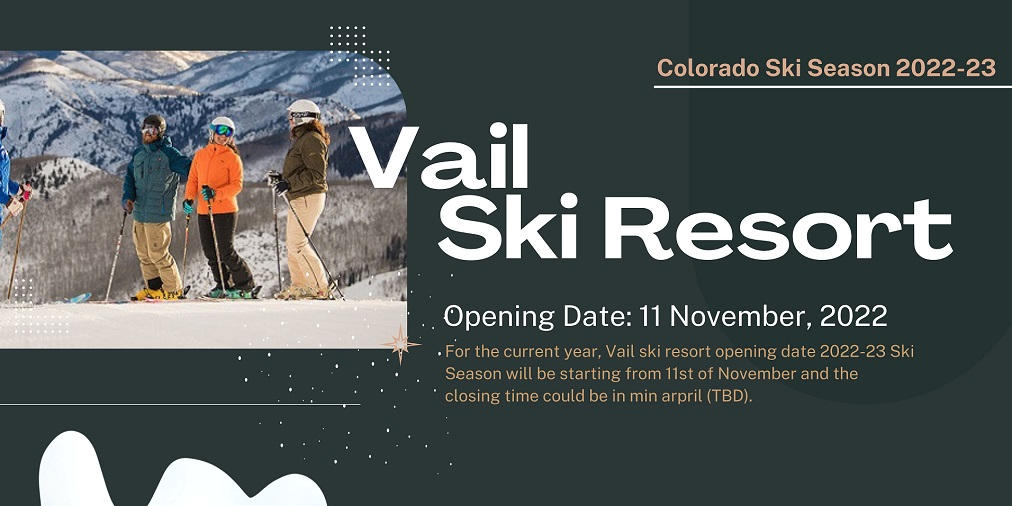 Colorado Ski Season 2022-23

Vail Ski Resort

Opening Date: 11 November, 2022

For the current year, Vail ski resort opening date 2022-23 Ski Season will be starting from 11st of November and the closing time could be in min arpril (TBD).